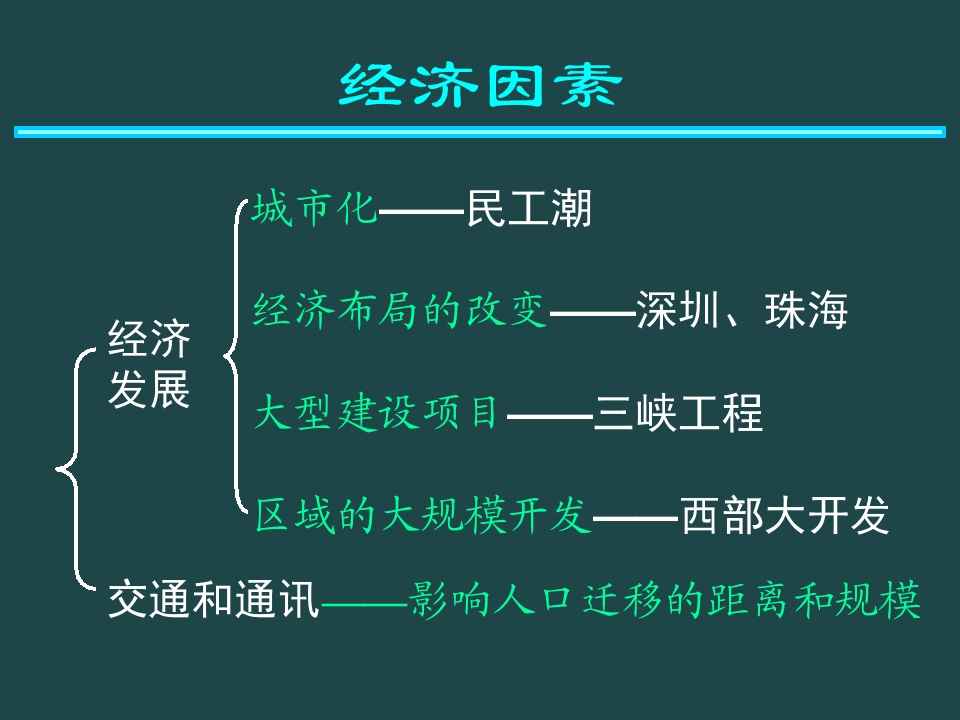 经济因素

经济发展

城市化——民工潮

经济布局的改变——深圳、珠海

大型建设项目——三峡工程

区域的大规模开发——西部大开发

交通和通讯——影响人口迁移的距离和规模